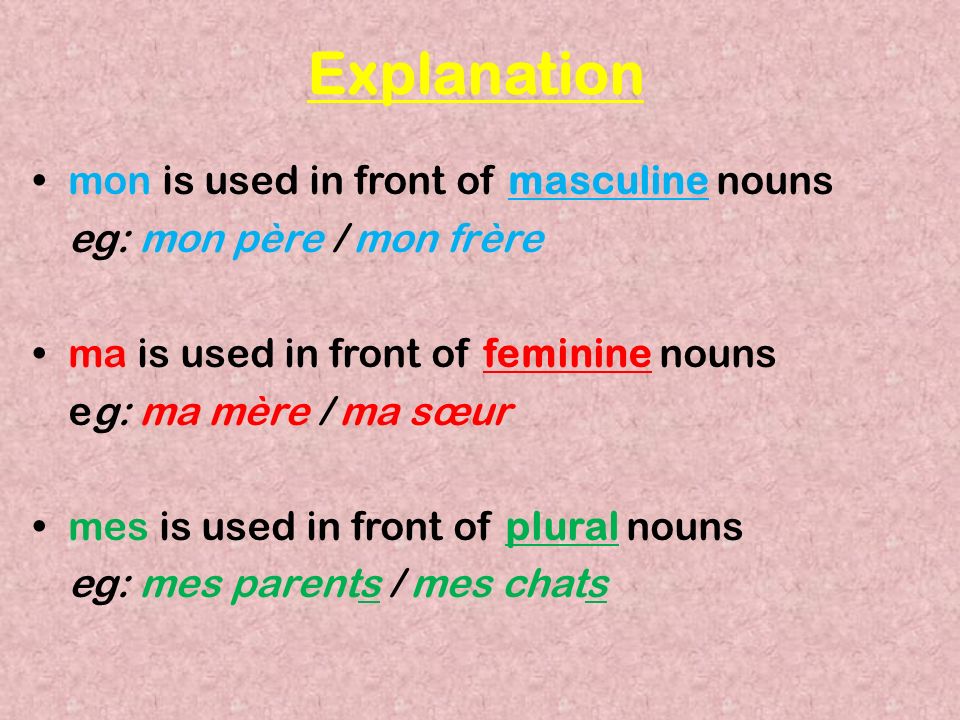 Explanation

• mon is used in front of masculine nouns
eg: mon père / mon frère

• ma is used in front of feminine nouns
eg: ma mère / ma sœur

• mes is used in front of plural nouns
eg: mes parents / mes chats